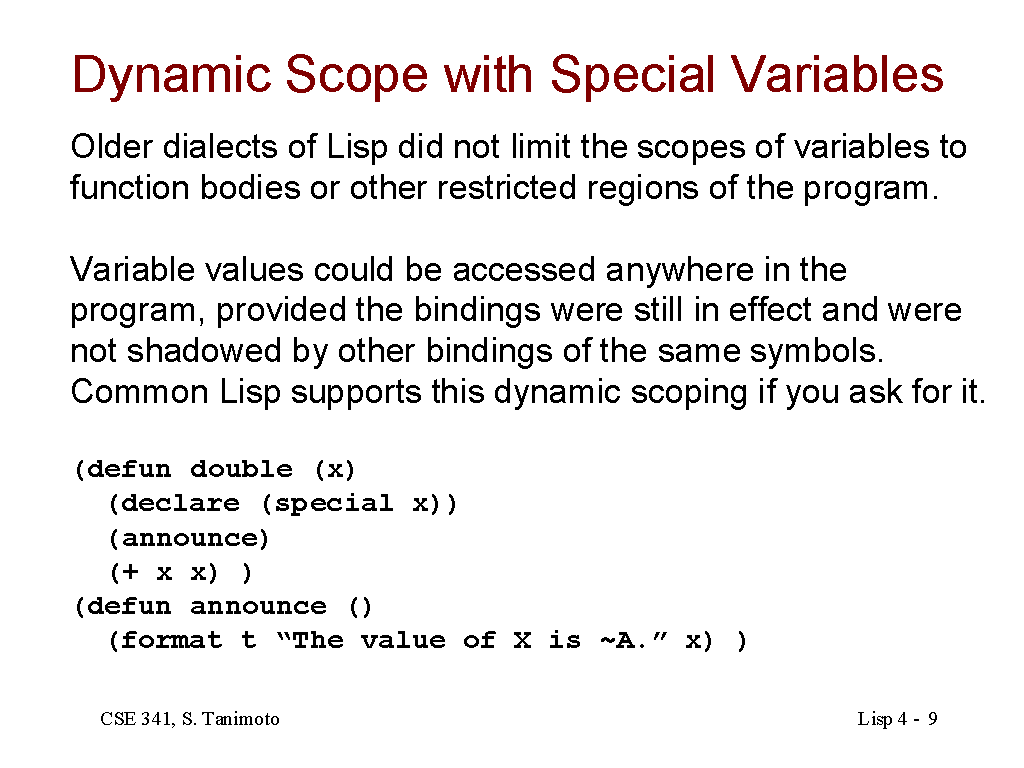 Dynamic Scope with Special Variables

Older dialects of Lisp did not limit the scopes of variables to function bodies or other restricted regions of the program.

Variable values could be accessed anywhere in the program, provided the bindings were still in effect and were not shadowed by other bindings of the same symbols. Common Lisp supports this dynamic scoping if you ask for it.

(defun double (x)
  (declare (special x))
  (announce)
  (+ x x) )
(defun announce ()
  (format t “The value of X is ~A.” x) )

CSE 341, S. Tanimoto

Lisp 4 - 9